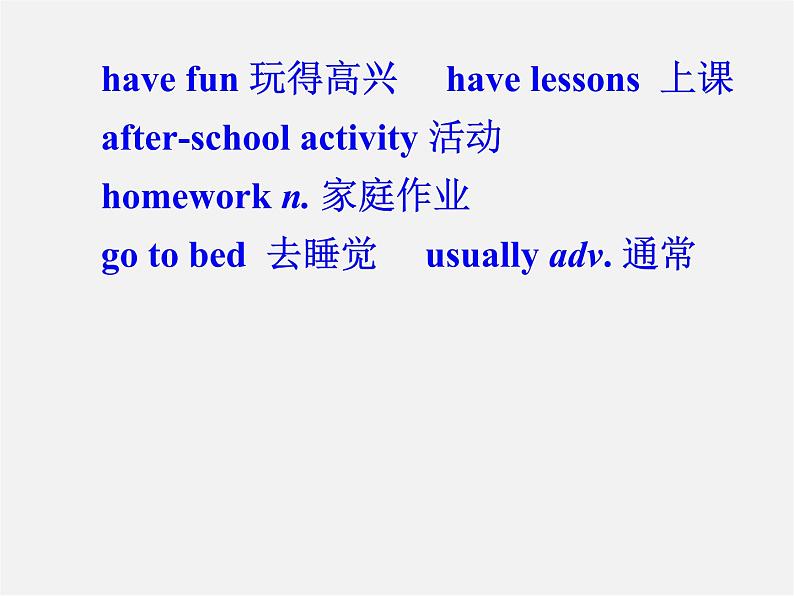 have fun 玩得高兴 have lessons 上课
after-school activity 活动
homework n. 家庭作业
go to bed 去睡觉 usually adv. 通常